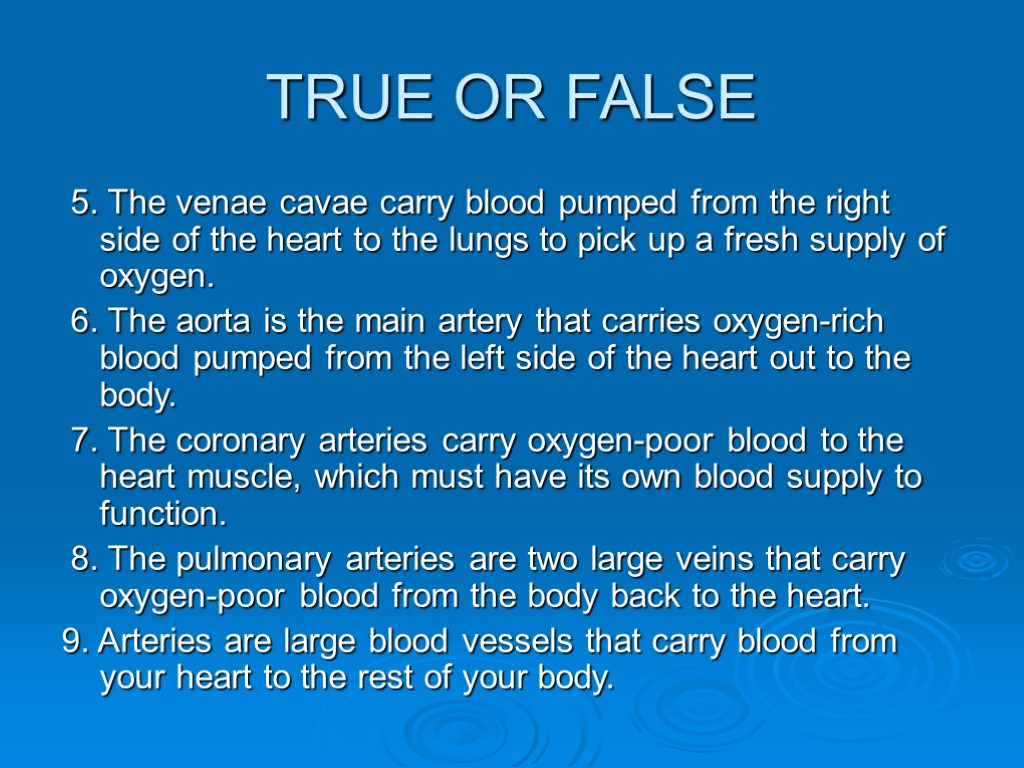 TRUE OR FALSE

5. The venae cavae carry blood pumped from the right side of the heart to the lungs to pick up a fresh supply of oxygen.

6. The aorta is the main artery that carries oxygen-rich blood pumped from the left side of the heart out to the body.

7. The coronary arteries carry oxygen-poor blood to the heart muscle, which must have its own blood supply to function.

8. The pulmonary arteries are two large veins that carry oxygen-poor blood from the body back to the heart.

9. Arteries are large blood vessels that carry blood from your heart to the rest of your body.